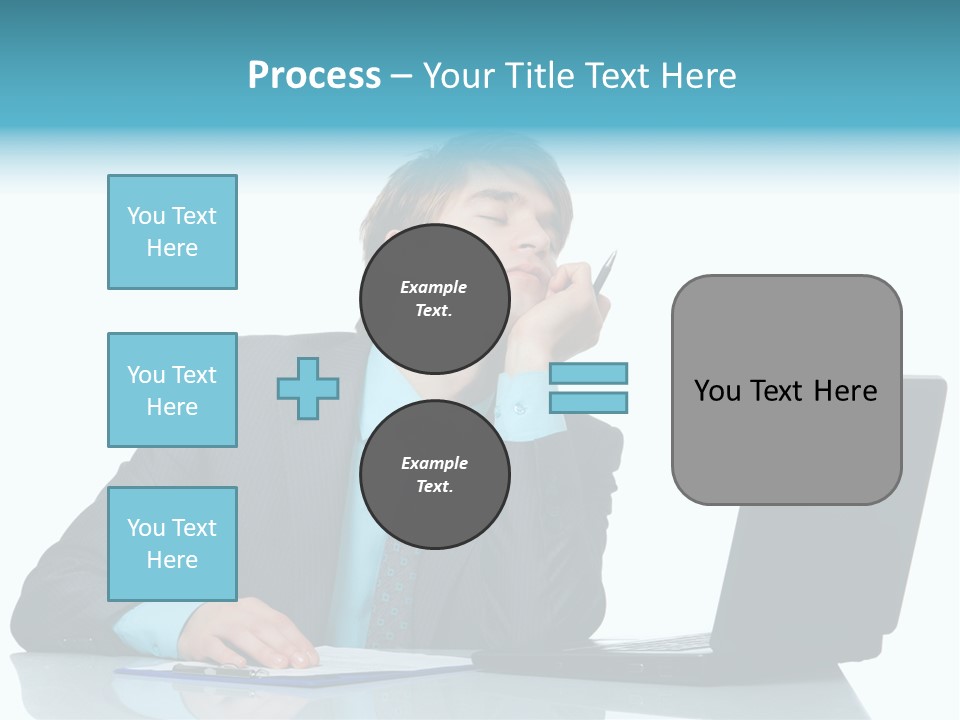 Process – Your Title Text Here

You Text Here

You Text Here

You Text Here

Example Text.

Example Text.

You Text Here